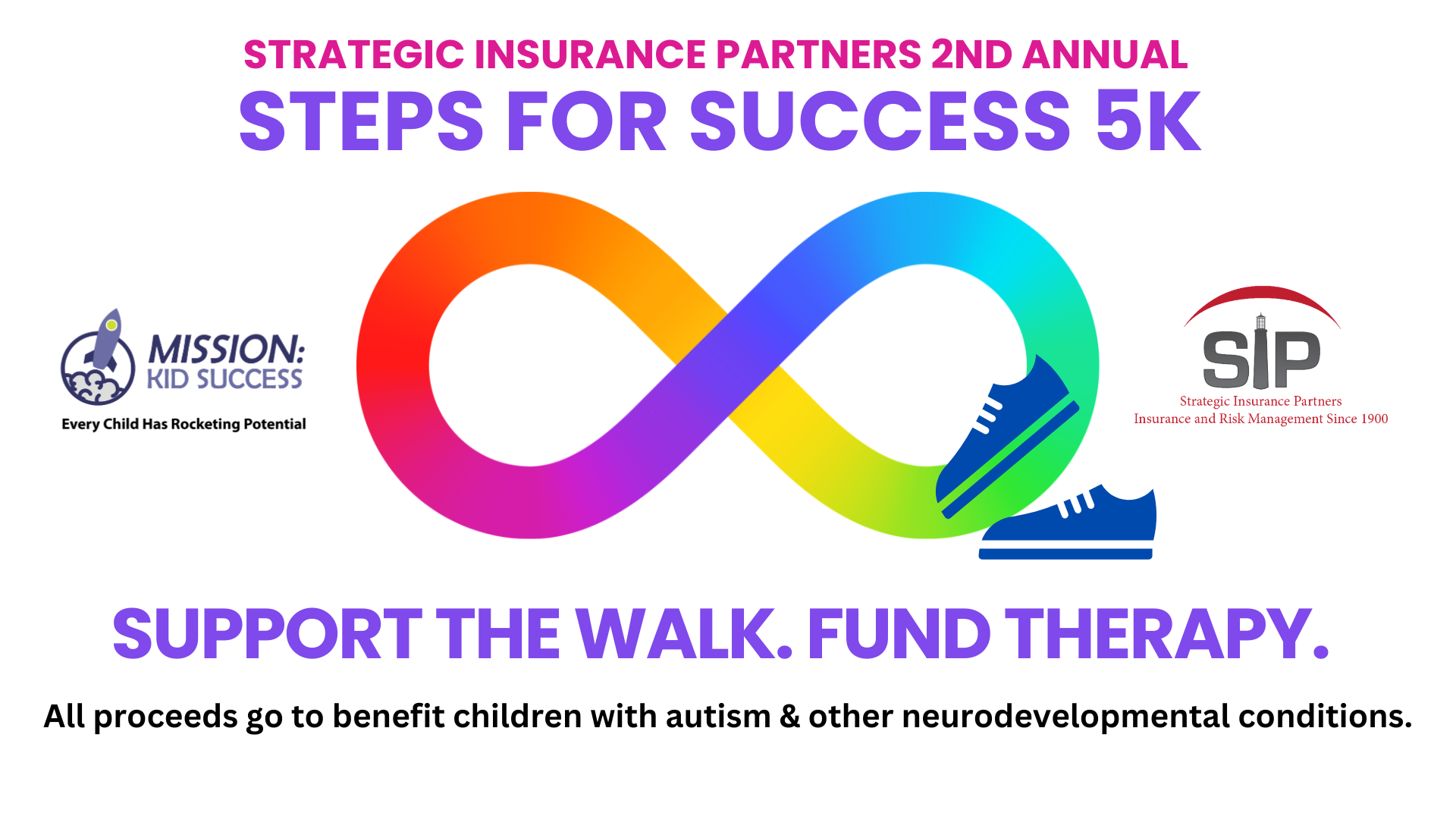 STRATEGIC INSURANCE PARTNERS 2ND ANNUAL
STEPS FOR SUCCESS 5K

MISSION: KID SUCCESS
Every Child Has Rocketing Potential

SIP
Strategic Insurance Partners
Insurance and Risk Management Since 1900

SUPPORT THE WALK. FUND THERAPY.

All proceeds go to benefit children with autism & other neurodevelopmental conditions.